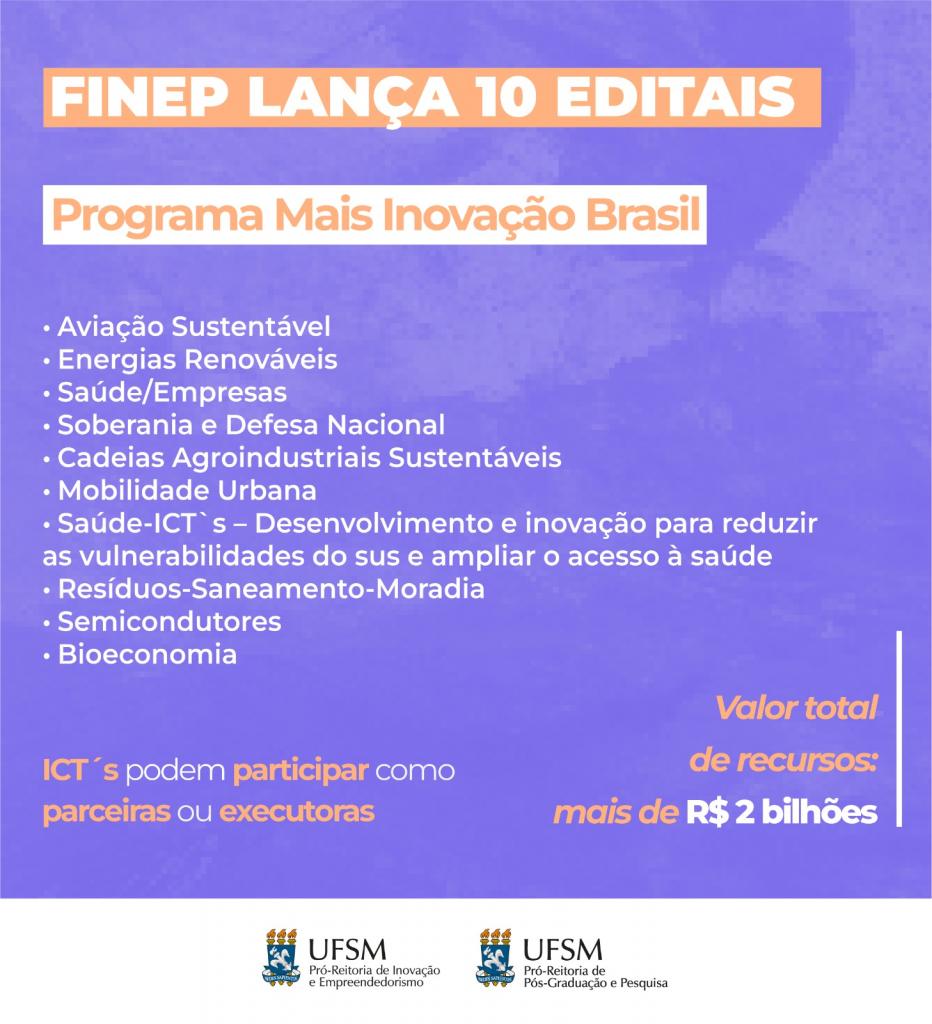 FINEP LANÇA 10 EDITAIS

Programa Mais Inovação Brasil

• Aviação Sustentável
• Energias Renováveis
• Saúde/Empresas
• Soberania e Defesa Nacional
• Cadeias Agroindustriais Sustentáveis
• Mobilidade Urbana
• Saúde-ICT`s – Desenvolvimento e inovação para reduzir as vulnerabilidades do sus e ampliar o acesso à saúde
• Resíduos-Saneamento-Moradia
• Semicondutores
• Bioeconomia

ICT´s podem participar como parceiras ou executoras

Valor total de recursos: mais de R$ 2 bilhões

UFSM Pró-Reitoria de Inovação e Empreendedorismo

UFSM Pró-Reitoria de Pós-Graduação e Pesquisa